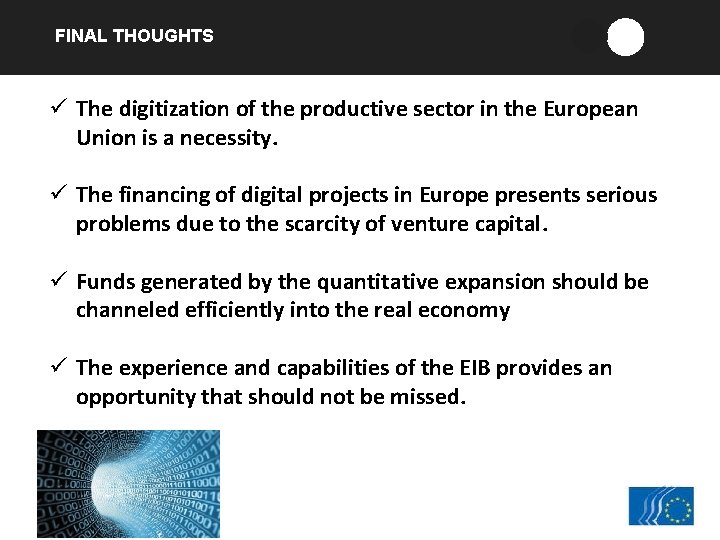 FINAL THOUGHTS

✓ The digitization of the productive sector in the European Union is a necessity.

✓ The financing of digital projects in Europe presents serious problems due to the scarcity of venture capital.

✓ Funds generated by the quantitative expansion should be channeled efficiently into the real economy

✓ The experience and capabilities of the EIB provides an opportunity that should not be missed.